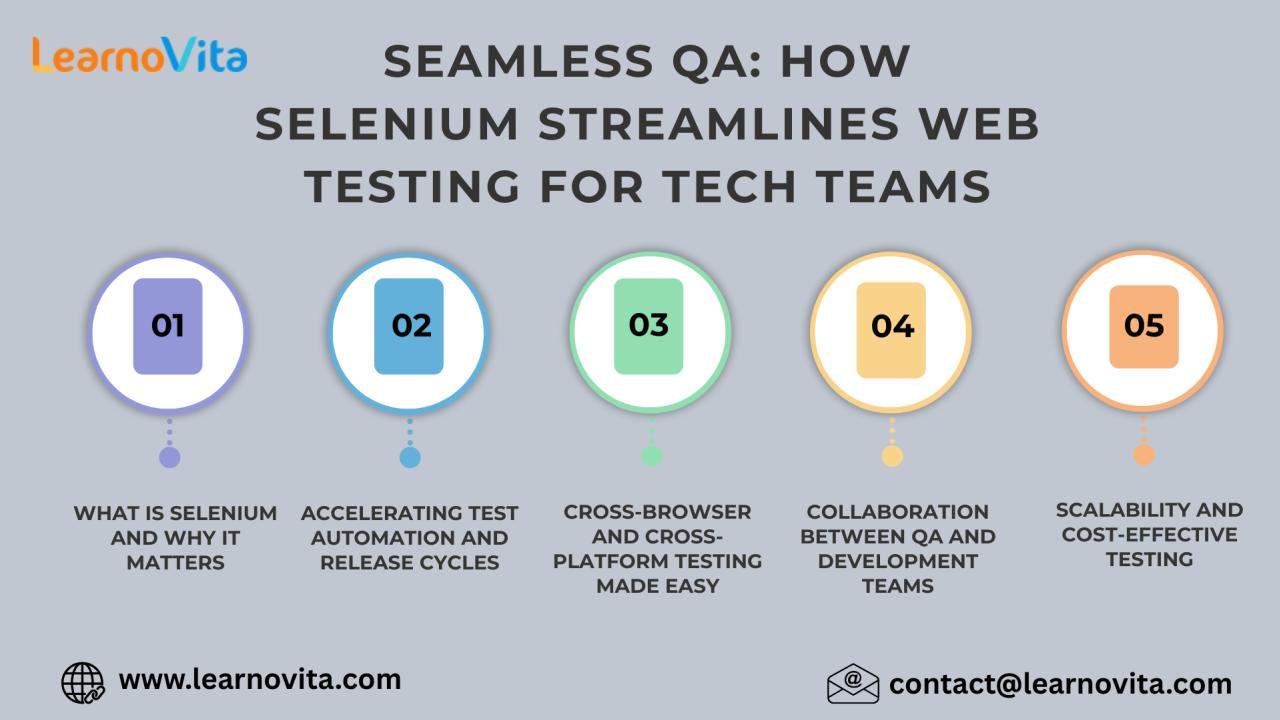 LearnoVita

SEAMLESS QA: HOW SELENIUM STREAMLINES WEB TESTING FOR TECH TEAMS

01

WHAT IS SELENIUM AND WHY IT MATTERS

02

ACCELERATING TEST AUTOMATION AND RELEASE CYCLES

03

CROSS-BROWSER AND CROSS-PLATFORM TESTING MADE EASY

04

COLLABORATION BETWEEN QA AND DEVELOPMENT TEAMS

05

SCALABILITY AND COST-EFFECTIVE TESTING

www.learnovita.com

contact@learnovita.com